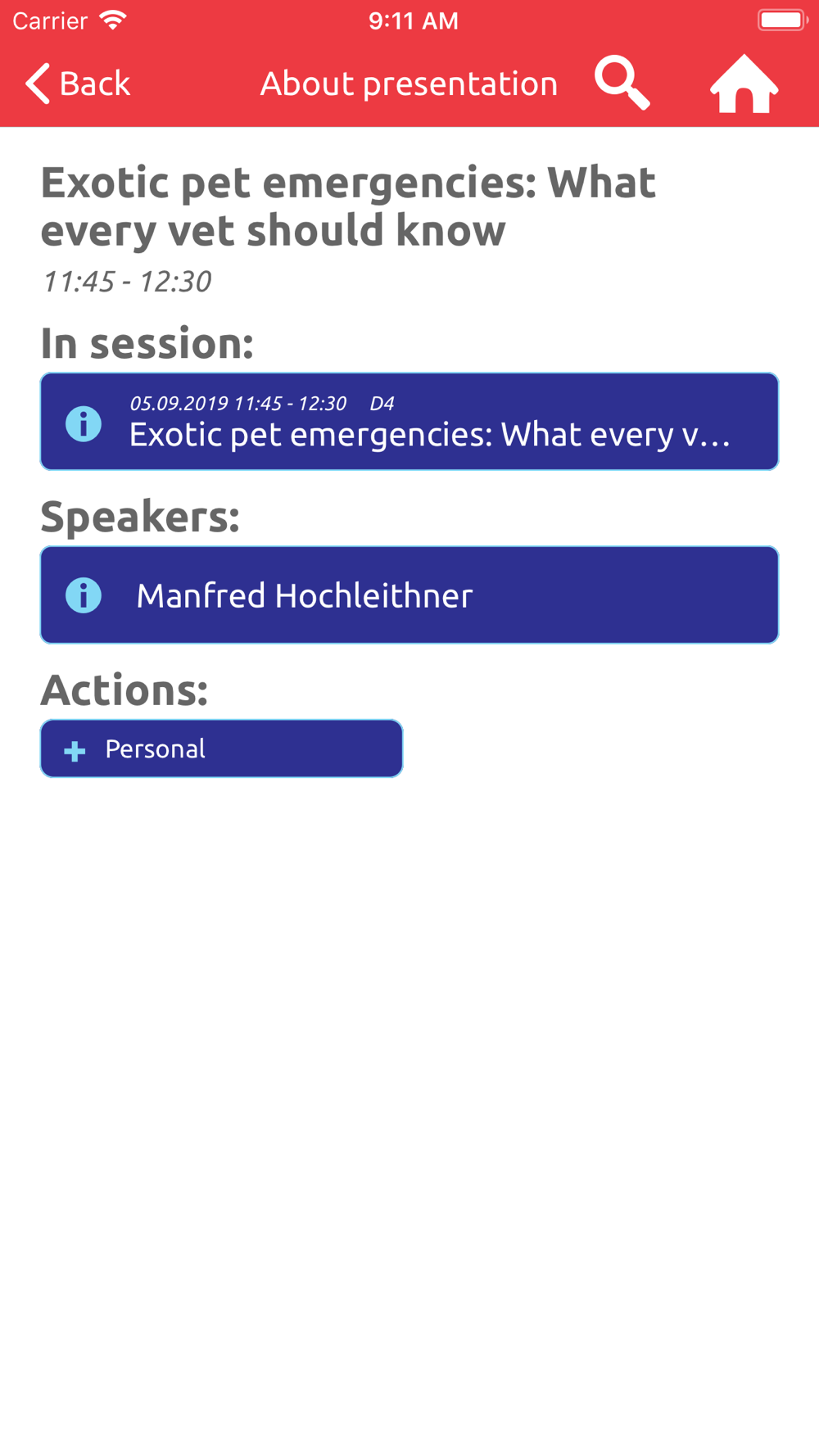 Carrier 9:11 AM

Back About presentation

Exotic pet emergencies: What every vet should know

11:45 - 12:30

In session:

05.09.2019 11:45 - 12:30 D4
Exotic pet emergencies: What every v...

Speakers:

Manfred Hochleithner

Actions:

Personal